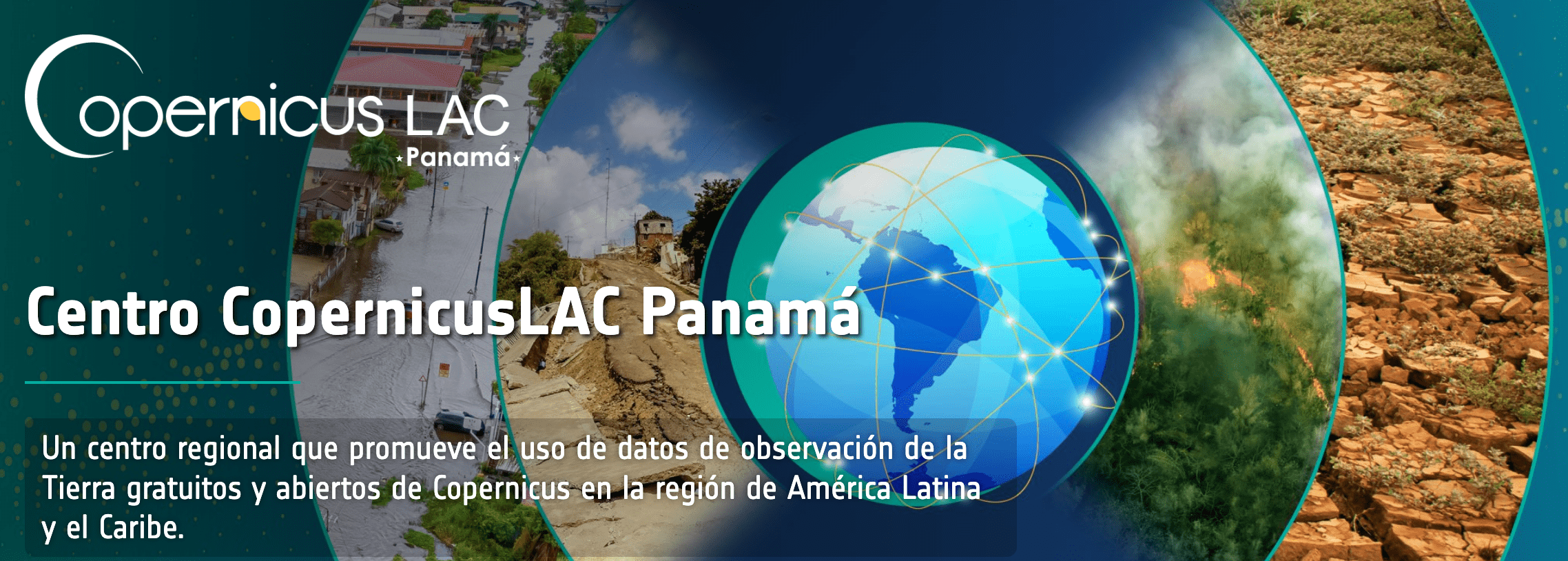 Copernicus LAC
Panamá

Centro CopernicusLAC Panamá

Un centro regional que promueve el uso de datos de observación de la Tierra gratuitos y abiertos de Copernicus en la región de América Latina y el Caribe.